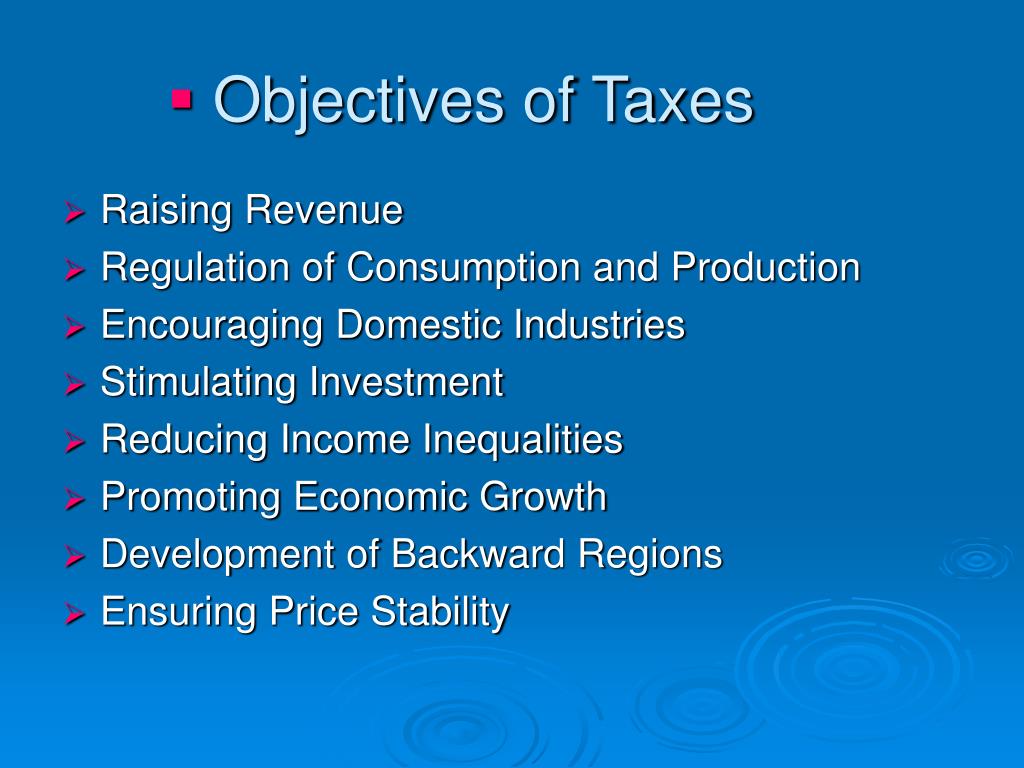 ▪ Objectives of Taxes

➢ Raising Revenue
➢ Regulation of Consumption and Production
➢ Encouraging Domestic Industries
➢ Stimulating Investment
➢ Reducing Income Inequalities
➢ Promoting Economic Growth
➢ Development of Backward Regions
➢ Ensuring Price Stability